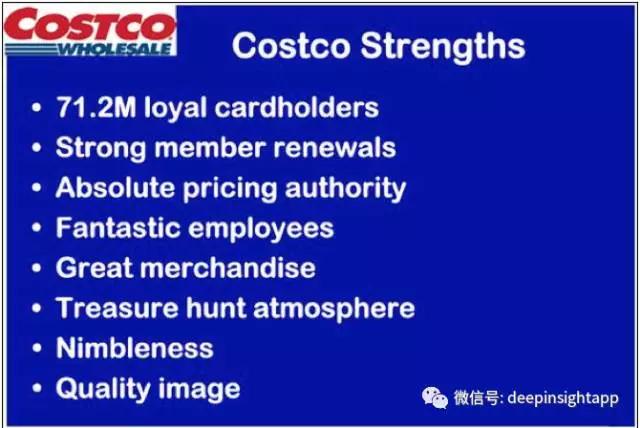 COSTCO WHOLESALE

Costco Strengths

• 71.2M loyal cardholders
• Strong member renewals
• Absolute pricing authority
• Fantastic employees
• Great merchandise
• Treasure hunt atmosphere
• Nimbleness
• Quality image

微信号: deepinsightapp